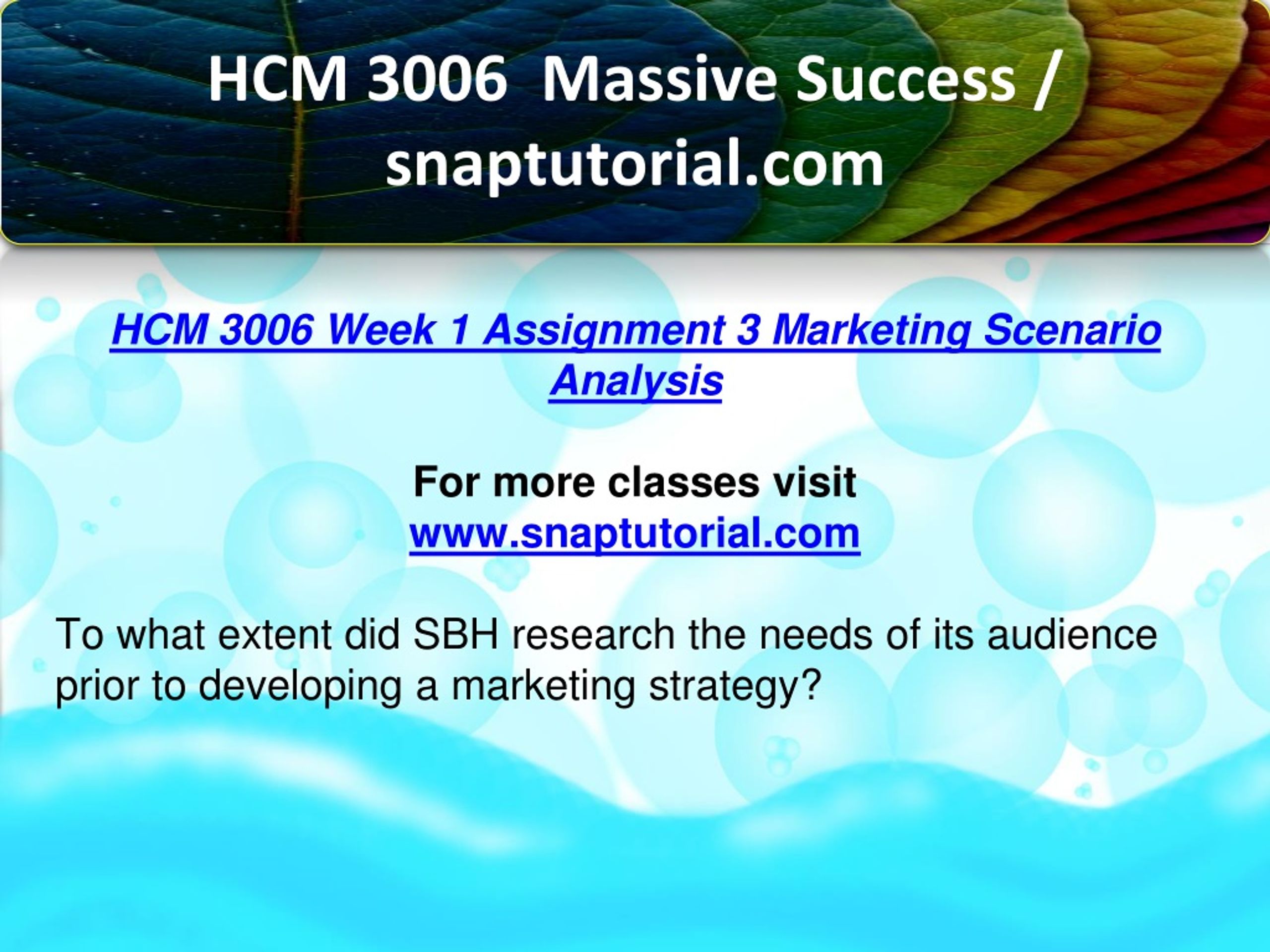 HCM 3006 Massive Success / snaptutorial.com

HCM 3006 Week 1 Assignment 3 Marketing Scenario Analysis

For more classes visit
www.snaptutorial.com

To what extent did SBH research the needs of its audience prior to developing a marketing strategy?